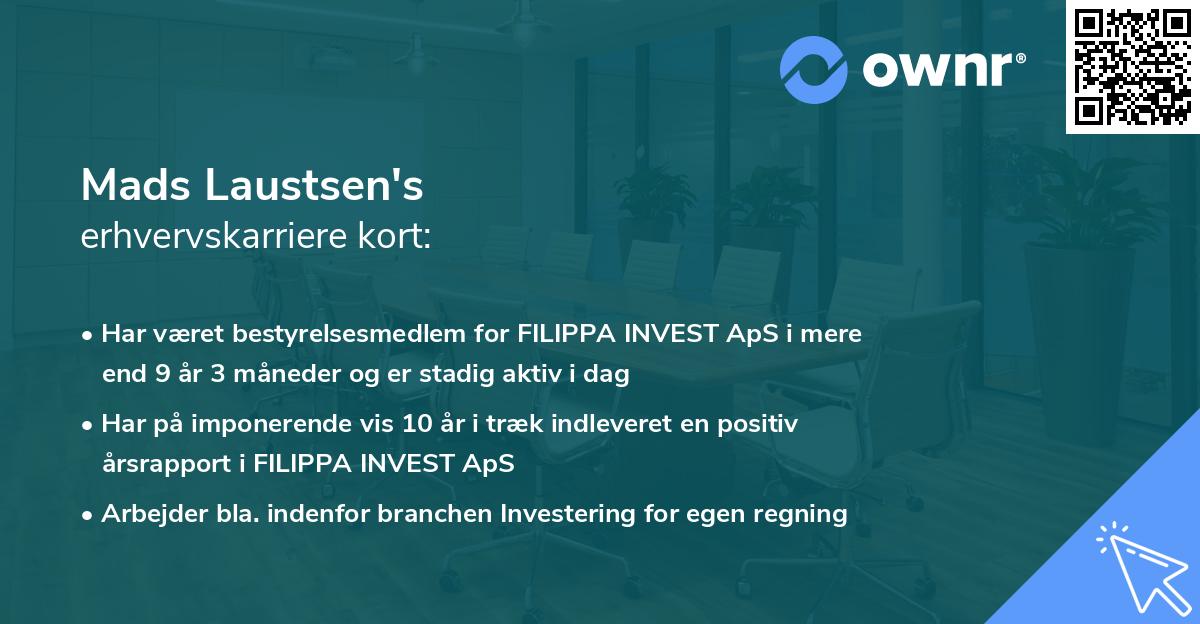 ownr®

Mads Laustsen's
erhvervskarriere kort:

• Har været bestyrelsesmedlem for FILIPPA INVEST ApS i mere end 9 år 3 måneder og er stadig aktiv i dag

• Har på imponerende vis 10 år i træk indleveret en positiv årsrapport i FILIPPA INVEST ApS

• Arbejder bla. indenfor branchen Investering for egen regning